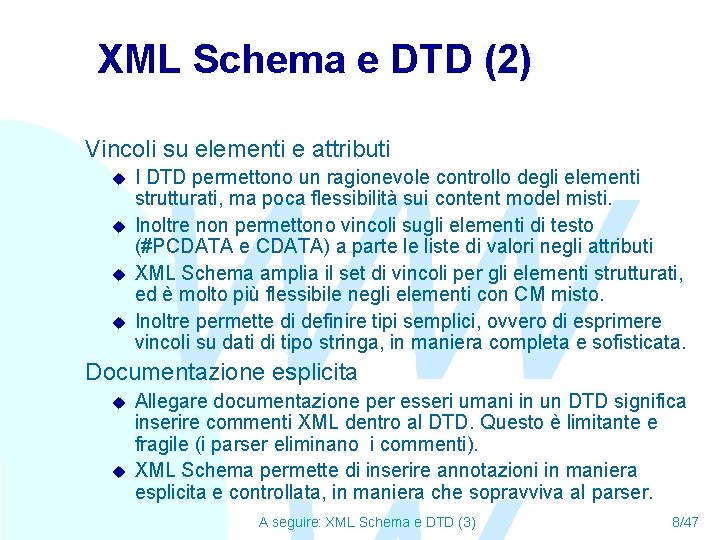 XML Schema e DTD (2)

Vincoli su elementi e attributi

I DTD permettono un ragionevole controllo degli elementi strutturati, ma poca flessibilità sui content model misti.

Inoltre non permettono vincoli sugli elementi di testo (#PCDATA e CDATA) a parte le liste di valori negli attributi

XML Schema amplia il set di vincoli per gli elementi strutturati, ed è molto più flessibile negli elementi con CM misto.

Inoltre permette di definire tipi semplici, ovvero di esprimere vincoli su dati di tipo stringa, in maniera completa e sofisticata.

Documentazione esplicita

Allegare documentazione per esseri umani in un DTD significa inserire commenti XML dentro al DTD. Questo è limitante e fragile (i parser eliminano i commenti).

XML Schema permette di inserire annotazioni in maniera esplicita e controllata, in maniera che sopravviva al parser.

A seguire: XML Schema e DTD (3)

8/47